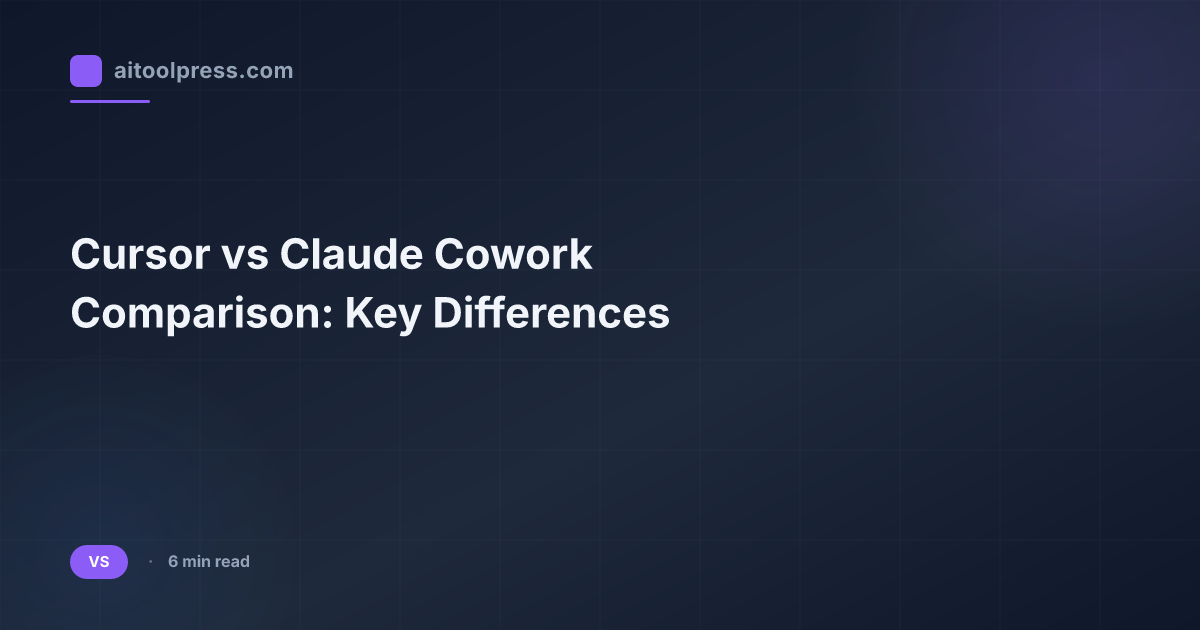 aitoolpress.com

Cursor vs Claude Cowork Comparison: Key Differences

VS · 6 min read